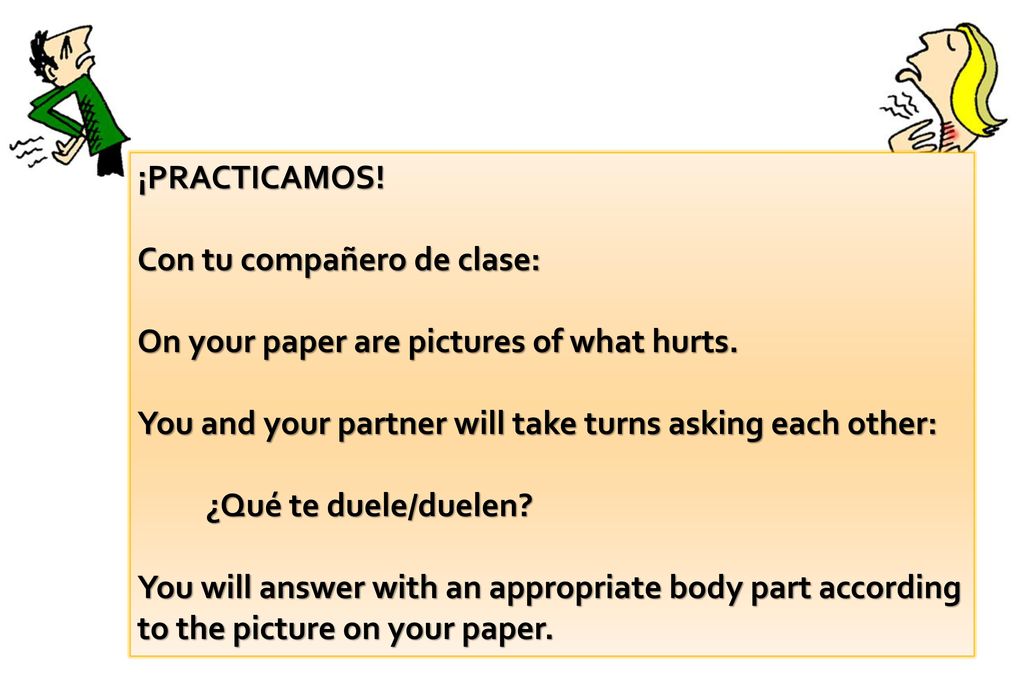 ¡PRACTICAMOS!

Con tu compañero de clase:

On your paper are pictures of what hurts.

You and your partner will take turns asking each other:

¿Qué te duele/duelen?

You will answer with an appropriate body part according to the picture on your paper.